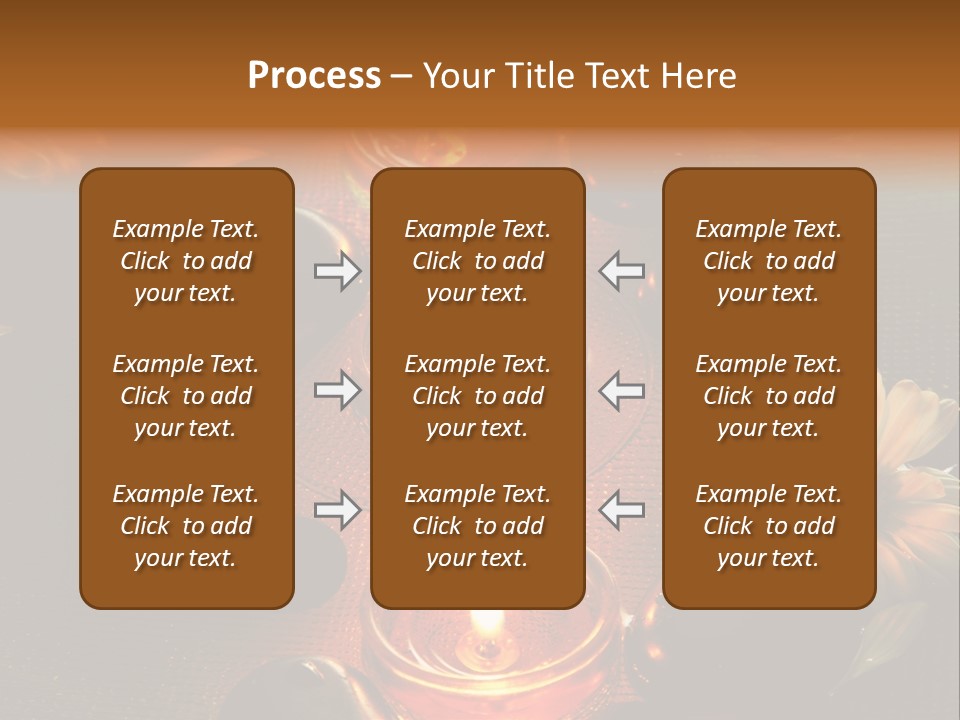 Process – Your Title Text Here

Example Text. Click to add your text.

Example Text. Click to add your text.

Example Text. Click to add your text.

Example Text. Click to add your text.

Example Text. Click to add your text.

Example Text. Click to add your text.

Example Text. Click to add your text.

Example Text. Click to add your text.

Example Text. Click to add your text.